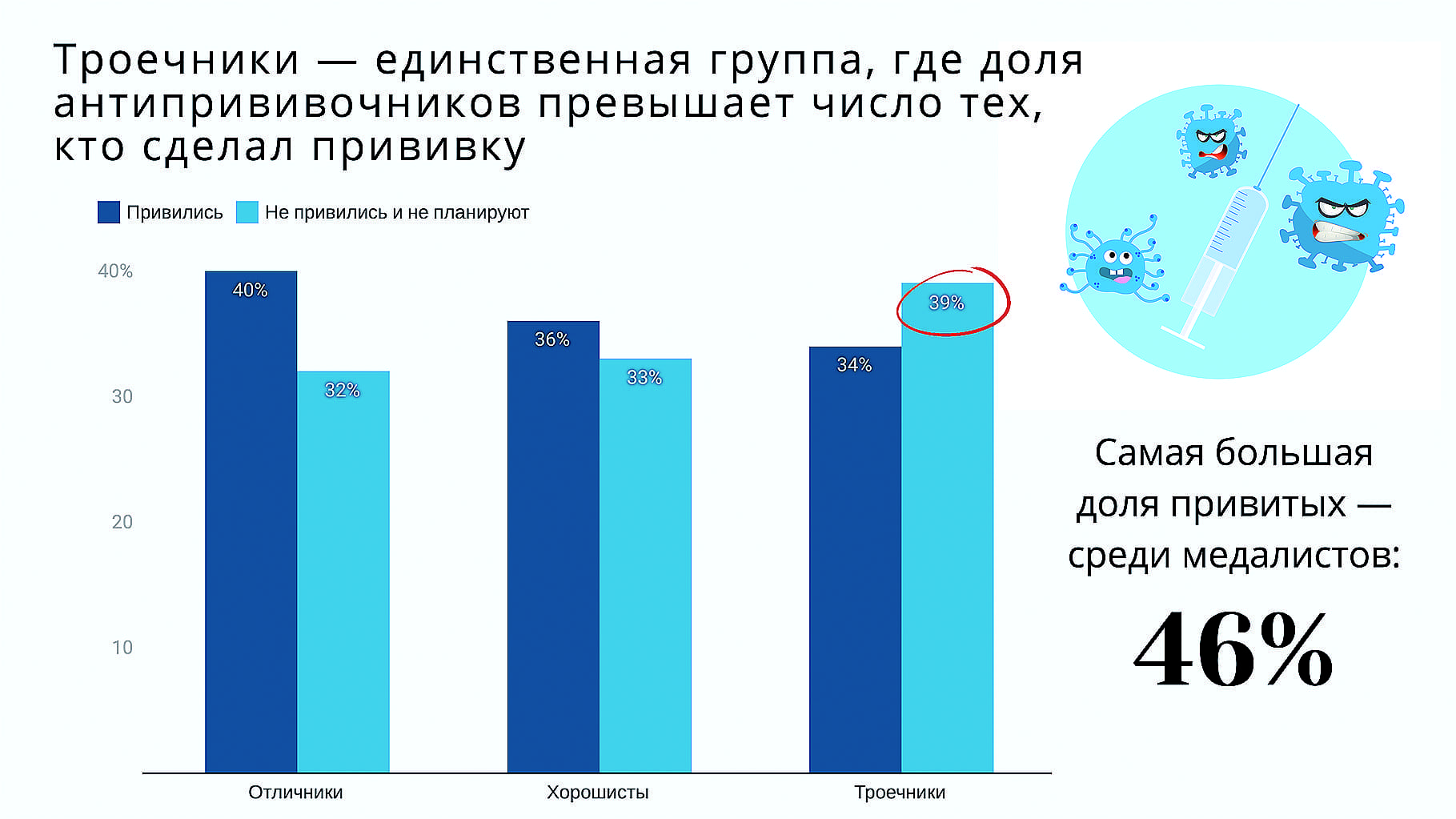 Троечники — единственная группа, где доля антипрививочников превышает число тех, кто сделал прививку

Привились Не привились и не планируют

40%
30
20
10

40%
32%
36%
33%
34%
39%

Отличники
Хорошисты
Троечники

Самая большая доля привитых — среди медалистов:

46%